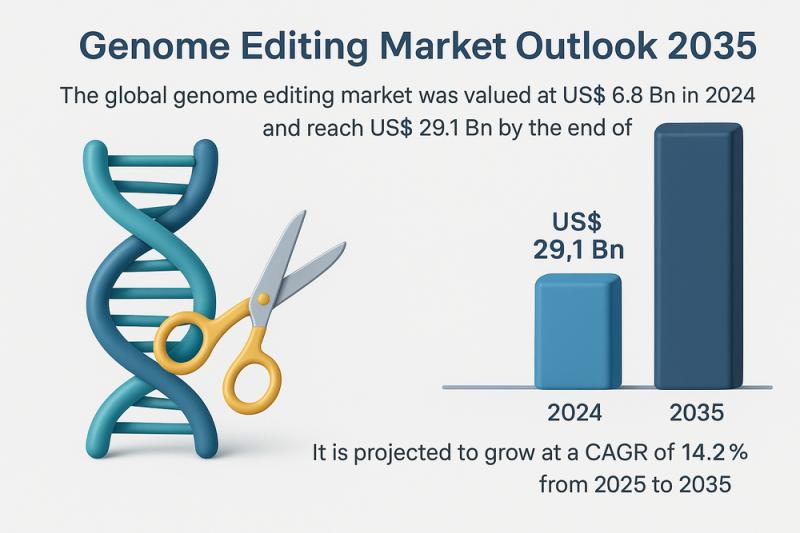 Genome Editing Market Outlook 2035

The global genome editing market was valued at US$ 6.8 Bn in 2024 and reach US$ 29.1 Bn by the end of

US$ 29,1 Bn

2024

2035

It is projected to grow at a CAGR of 14.2 % from 2025 to 2035